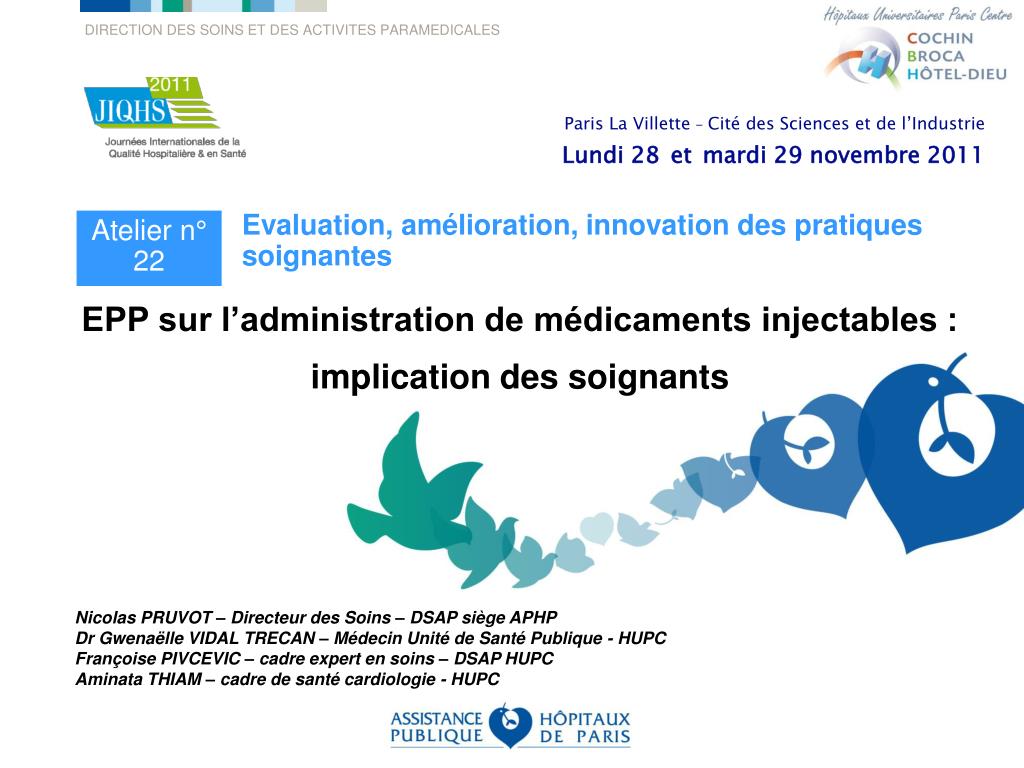 DIRECTION DES SOINS ET DES ACTIVITES PARAMEDICALES

Hôpitaux Universitaires Paris Centre
COCHIN
BROCA
HÔTEL-DIEU

2011
JIQHS
Journées Internationales de la Qualité Hospitalière & en Santé

Paris La Villette – Cité des Sciences et de l'Industrie
Lundi 28 et mardi 29 novembre 2011

Atelier n° 22

Evaluation, amélioration, innovation des pratiques soignantes

EPP sur l'administration de médicaments injectables : implication des soignants

Nicolas PRUVOT – Directeur des Soins – DSAP siège APHP
Dr Gwenaëlle VIDAL TRECAN – Médecin Unité de Santé Publique - HUPC
Françoise PIVCEVIC – cadre expert en soins – DSAP HUPC
Aminata THIAM – cadre de santé cardiologie - HUPC

ASSISTANCE PUBLIQUE HÔPITAUX DE PARIS